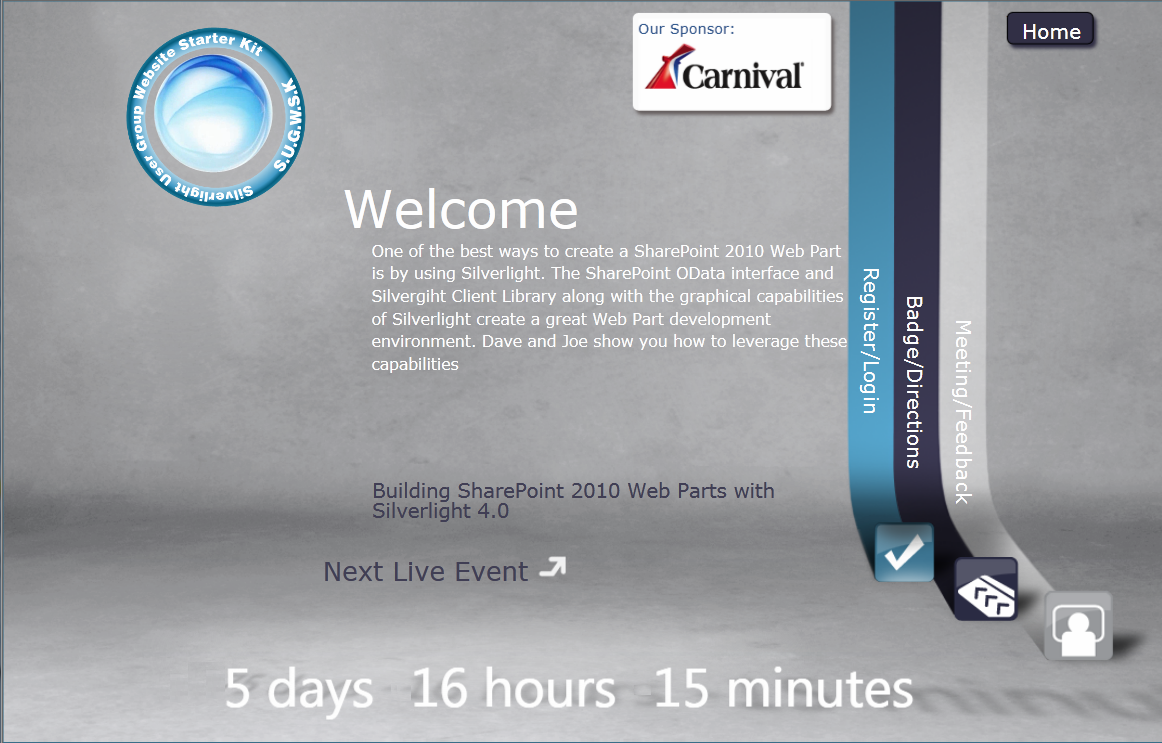 Silverlight User Group Website Starter Kit
S.U.G.W.S.K

Our Sponsor:
Carnival

Home

Welcome

One of the best ways to create a SharePoint 2010 Web Part is by using Silverlight. The SharePoint OData interface and Silvergiht Client Library along with the graphical capabilities of Silverlight create a great Web Part development environment. Dave and Joe show you how to leverage these capabilities

Register/Login

Badge/Directions

Meeting/Feedback

Building SharePoint 2010 Web Parts with Silverlight 4.0

Next Live Event

5 days 16 hours 15 minutes